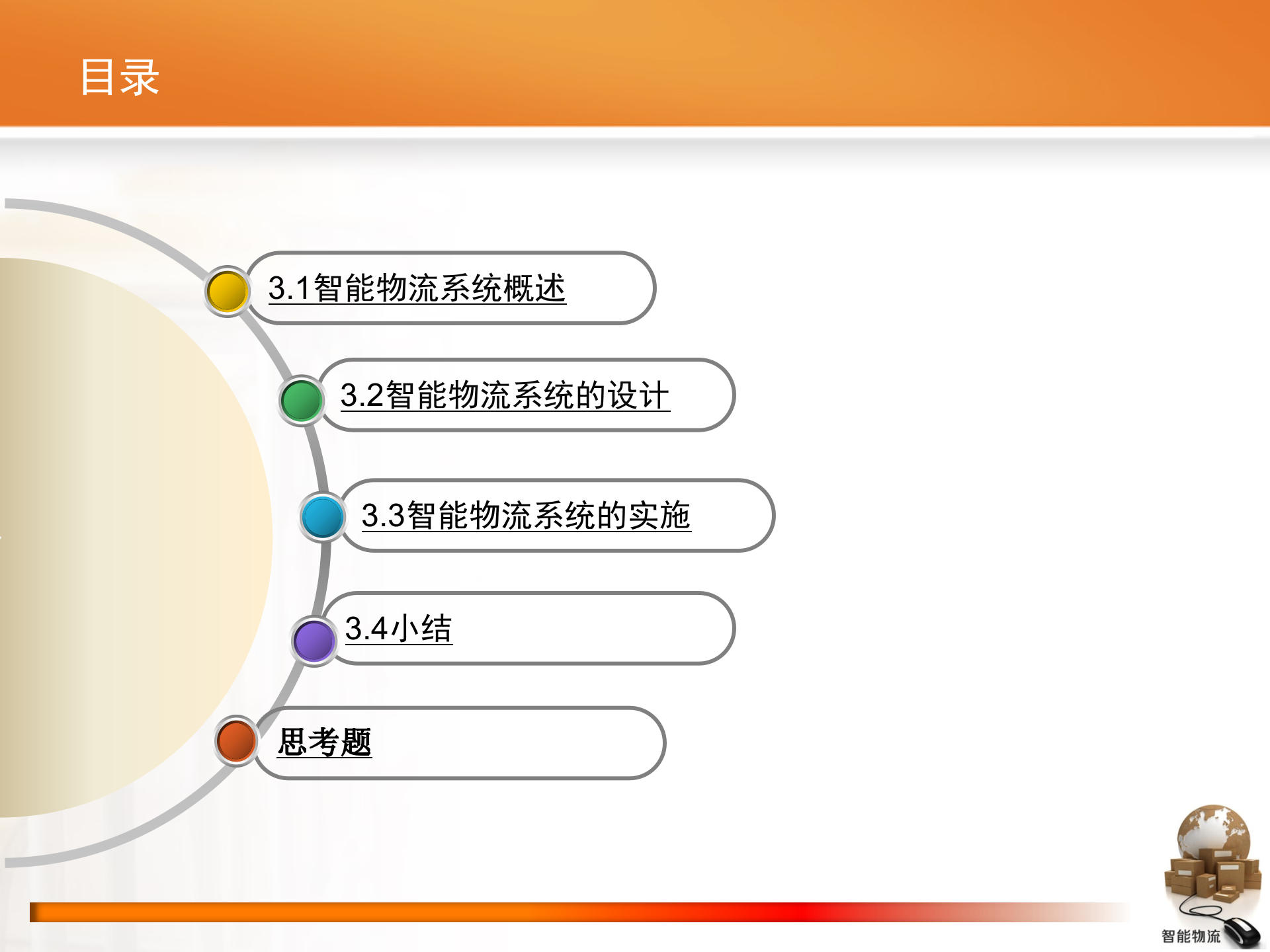 目录

3.1智能物流系统概述

3.2智能物流系统的设计

3.3智能物流系统的实施

3.4小结

思考题

智能物流